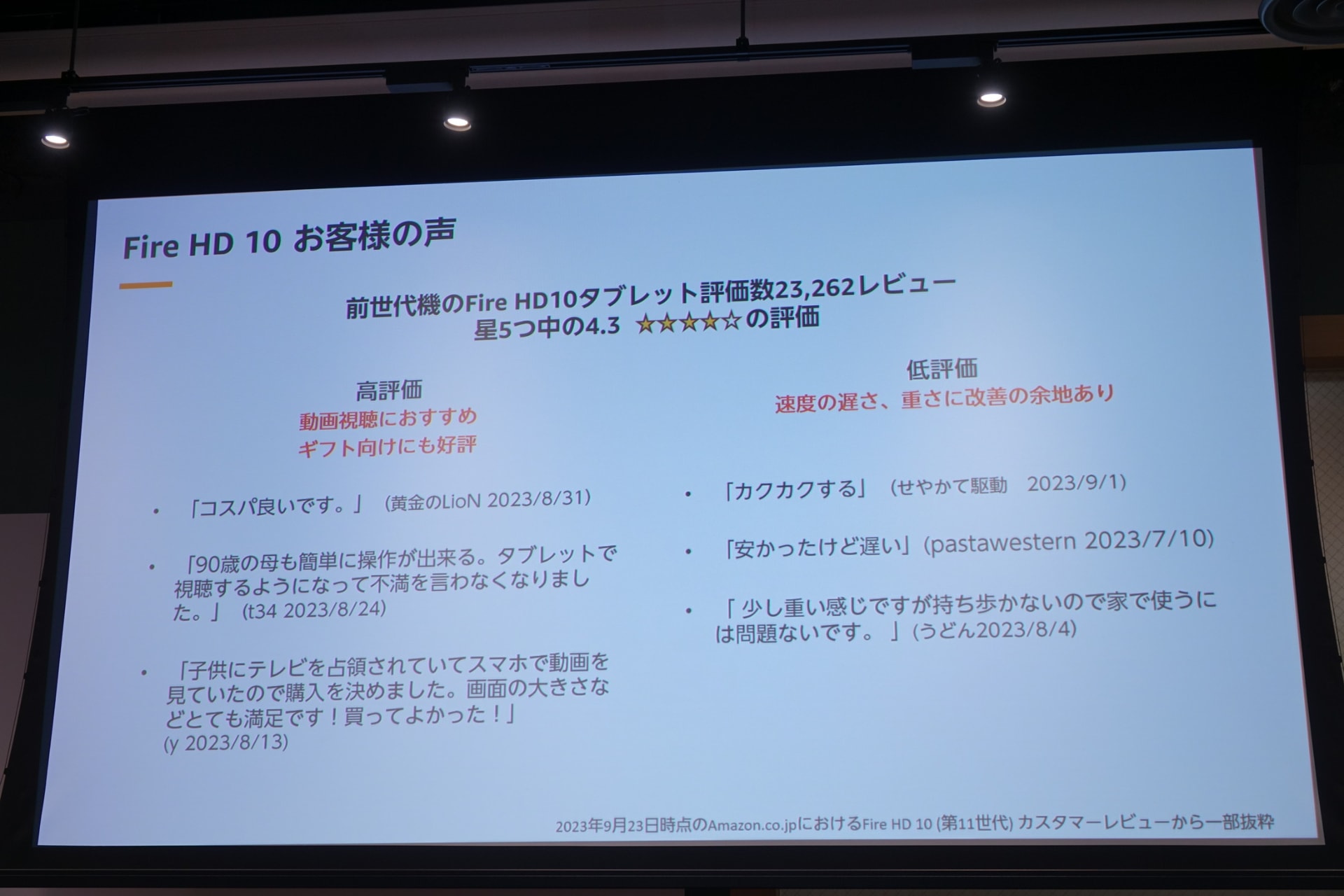 Fire HD 10 お客様の声

前世代機のFire HD10タブレット評価数23,262レビュー
星5つ中の4.3 ★★★★☆の評価

高評価
動画視聴におすすめ
ギフト向けにも好評

• 「コスパ良いです。」 (黄金のLioN 2023/8/31)

• 「90歳の母も簡単に操作が出来る。タブレットで視聴するようになって不満を言わなくなりました。」 (t34 2023/8/24)

• 「子供にテレビを占領されていてスマホで動画を見ていたので購入を決めました。画面の大きさなどとても満足です！買ってよかった！」 (y 2023/8/13)

低評価
速度の遅さ、重さに改善の余地あり

• 「カクカクする」 (せやかて駆動 2023/9/1)

• 「安かったけど遅い」(pastawestern 2023/7/10)

• 「 少し重い感じですが持ち歩かないので家で使うには問題ないです。 」(うどん2023/8/4)

2023年9月23日時点のAmazon.co.jpにおけるFire HD 10 (第11世代) カスタマーレビューから一部抜粋